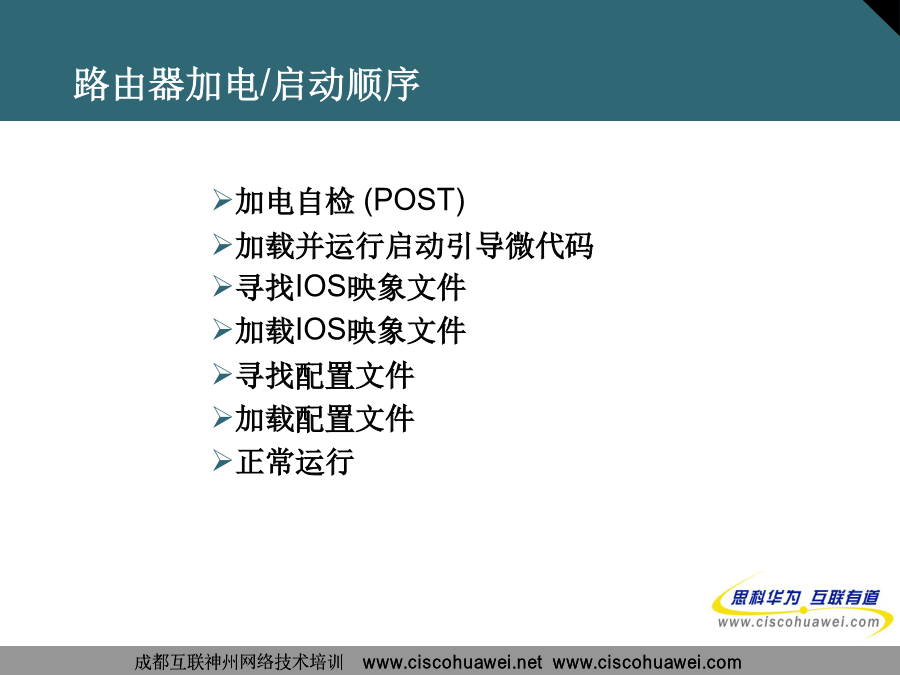 路由器加电/启动顺序

➢加电自检 (POST)
➢加载并运行启动引导微代码
➢寻找IOS映象文件
➢加载IOS映象文件
➢寻找配置文件
➢加载配置文件
➢正常运行

思科华为 互联有道
www.ciscohuawei.com

成都互联神州网络技术培训 www.ciscohuawei.net www.ciscohuawei.com